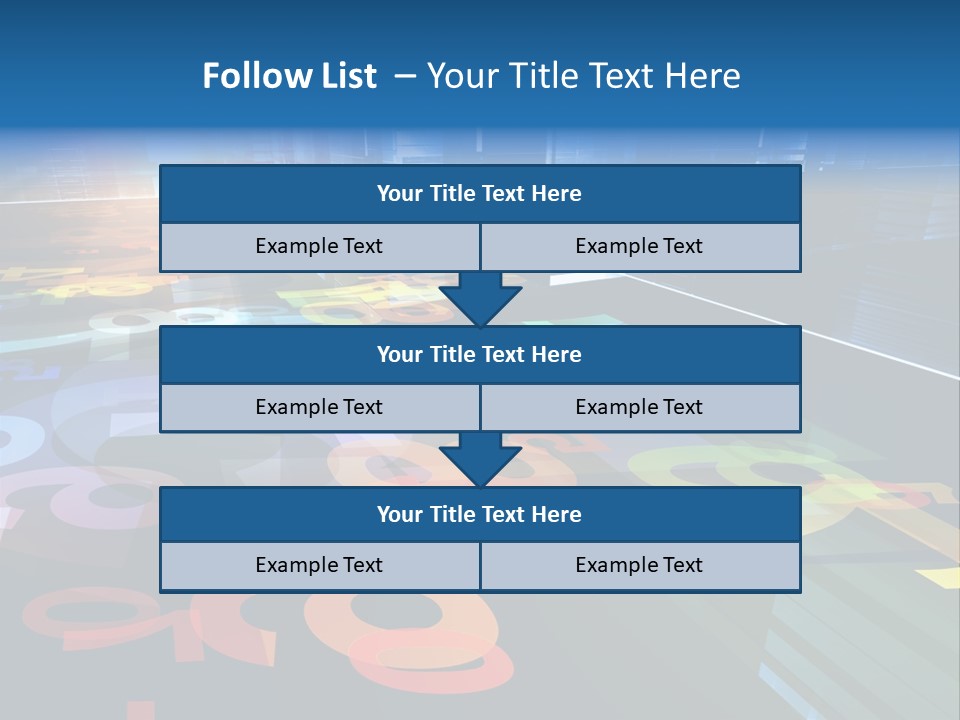 Follow List – Your Title Text Here

Your Title Text Here

Example Text

Example Text

Your Title Text Here

Example Text

Example Text

Your Title Text Here

Example Text

Example Text